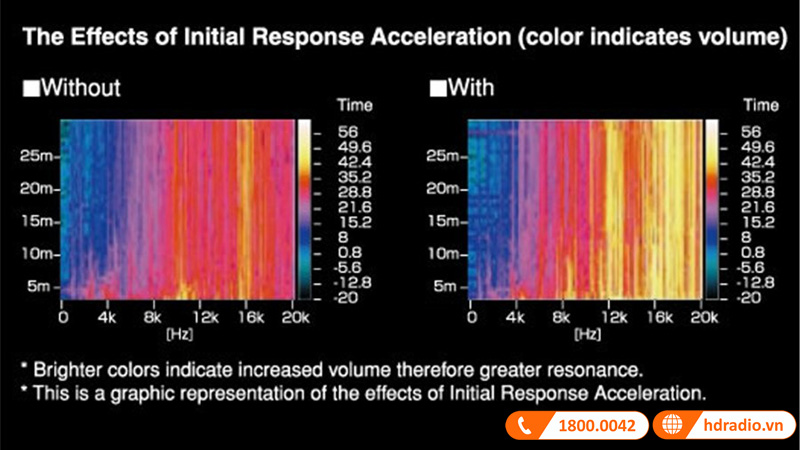 The Effects of Initial Response Acceleration (color indicates volume)

■Without

Time

25m
20m
15m
10m
5m

56
49.6
42.4
35.2
28.8
21.6
15.2
8
0.8
-5.6
-12.8
-20

0 4k 8k 12k 16k 20k
[Hz]

■With

Time

25m
20m
15m
10m
5m

56
49.6
42.4
35.2
28.8
21.6
15.2
8
0.8
-5.6
-12.8
-20

0 4k 8k 12k 16k 20k
[Hz]

* Brighter colors indicate increased volume therefore greater resonance.
* This is a graphic representation of the effects of Initial Response Acceleration.

1800.0042
hdradio.vn